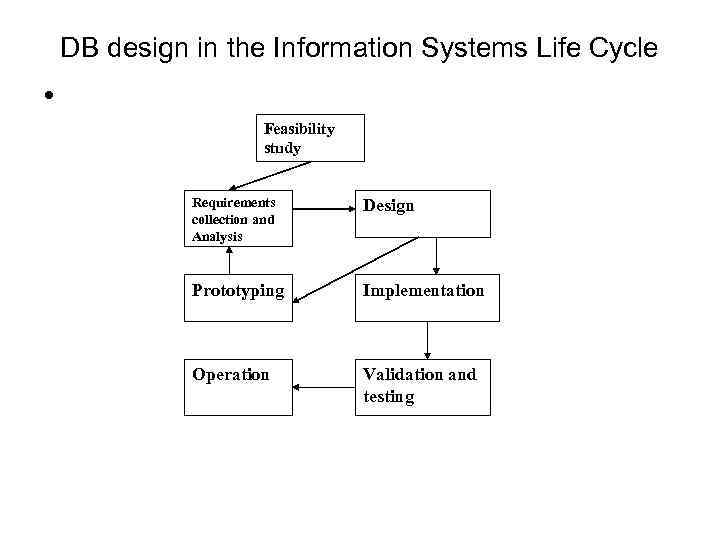 DB design in the Information Systems Life Cycle

•

Feasibility study

Requirements collection and Analysis

Design

Prototyping

Implementation

Operation

Validation and testing